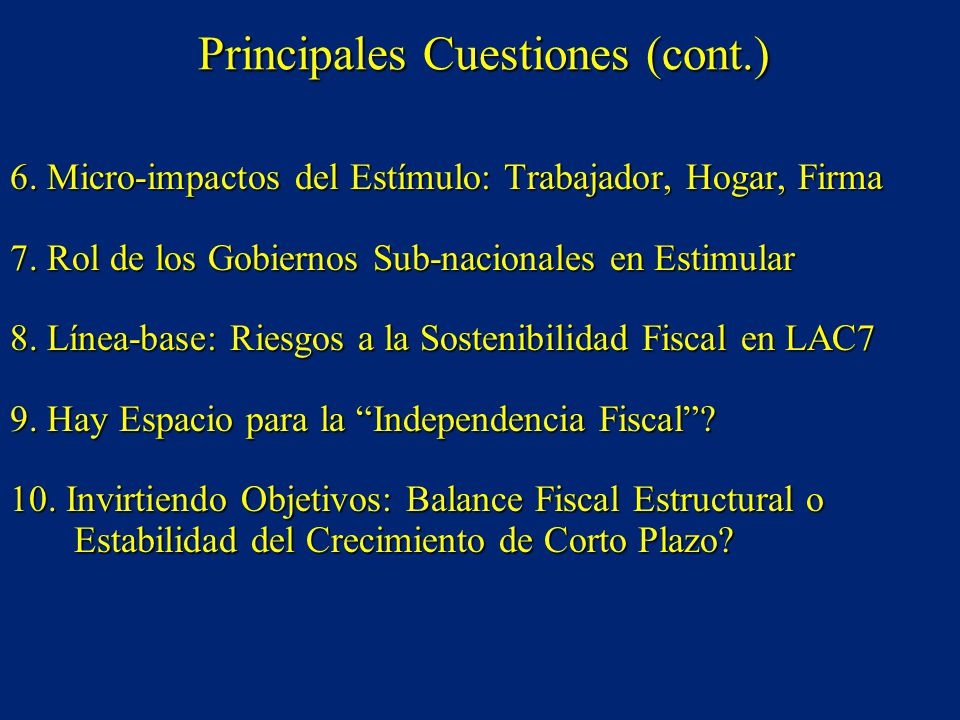 Principales Cuestiones (cont.)

6. Micro-impactos del Estímulo: Trabajador, Hogar, Firma

7. Rol de los Gobiernos Sub-nacionales en Estimular

8. Línea-base: Riesgos a la Sostenibilidad Fiscal en LAC7

9. Hay Espacio para la “Independencia Fiscal”?

10. Invirtiendo Objetivos: Balance Fiscal Estructural o Estabilidad del Crecimiento de Corto Plazo?